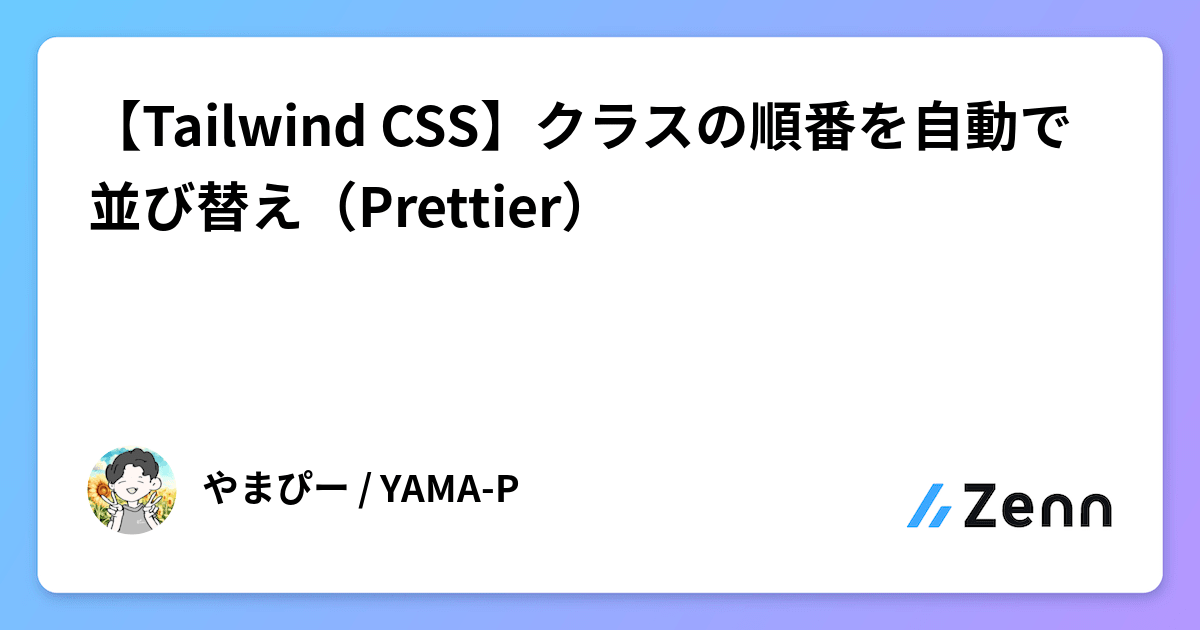 【Tailwind CSS】クラスの順番を自動で並び替え（Prettier）

やまぴー / YAMA-P

Zenn